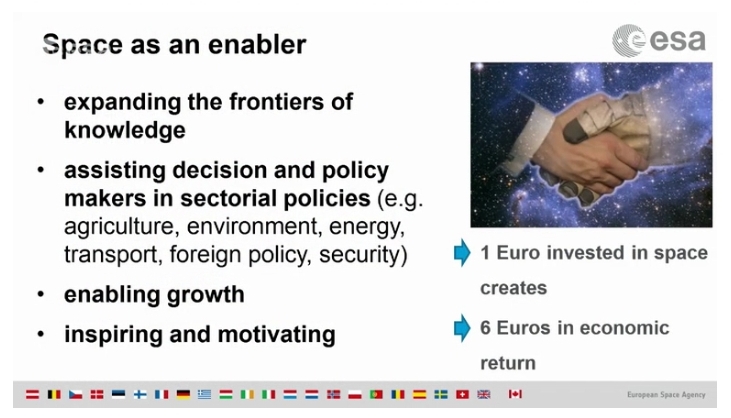 Space as an enabler

esa

• expanding the frontiers of knowledge

• assisting decision and policy makers in sectorial policies (e.g. agriculture, environment, energy, transport, foreign policy, security)

• enabling growth

• inspiring and motivating

1 Euro invested in space creates

6 Euros in economic return

European Space Agency